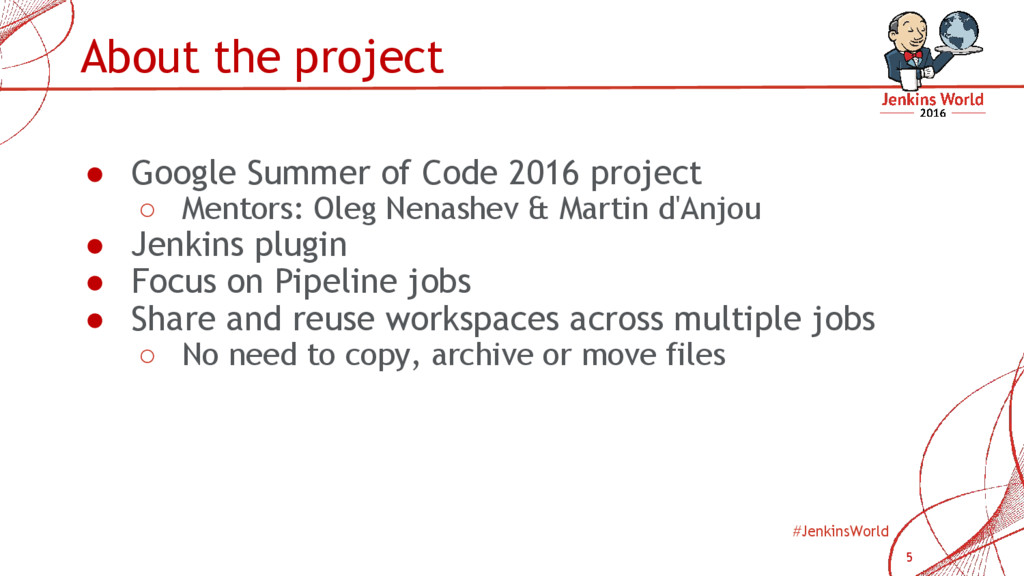 About the project

Jenkins World
2016

● Google Summer of Code 2016 project
○ Mentors: Oleg Nenashev & Martin d'Anjou
● Jenkins plugin
● Focus on Pipeline jobs
● Share and reuse workspaces across multiple jobs
○ No need to copy, archive or move files

#JenkinsWorld

5